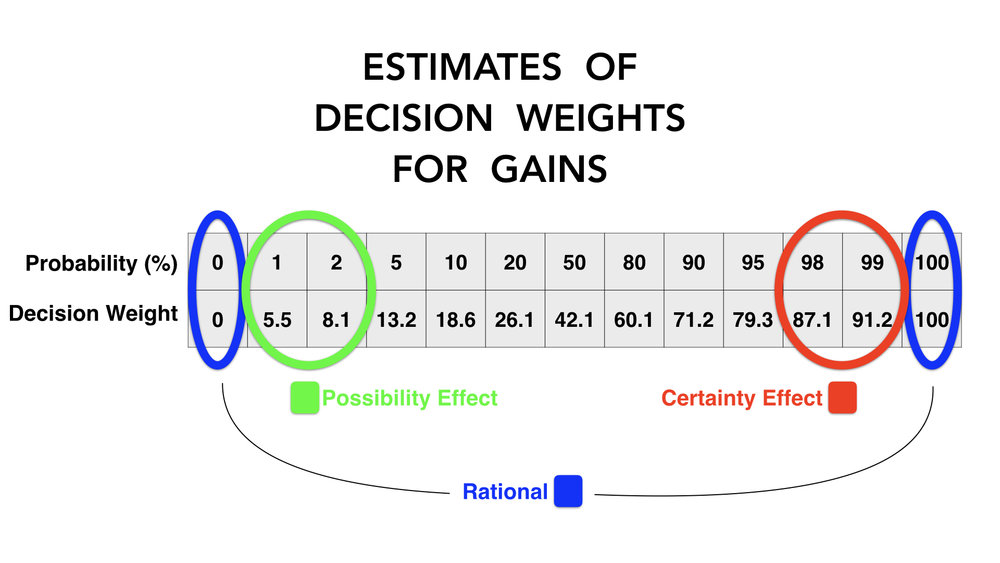 ESTIMATES OF DECISION WEIGHTS FOR GAINS

| Probability (%) | 0 | 1 | 2 | 5 | 10 | 20 | 50 | 80 | 90 | 95 | 98 | 99 | 100 |
|---|---|---|---|---|---|---|---|---|---|---|---|---|---|
| Decision Weight | 0 | 5.5 | 8.1 | 13.2 | 18.6 | 26.1 | 42.1 | 60.1 | 71.2 | 79.3 | 87.1 | 91.2 | 100 |

Possibility Effect

Certainty Effect

Rational